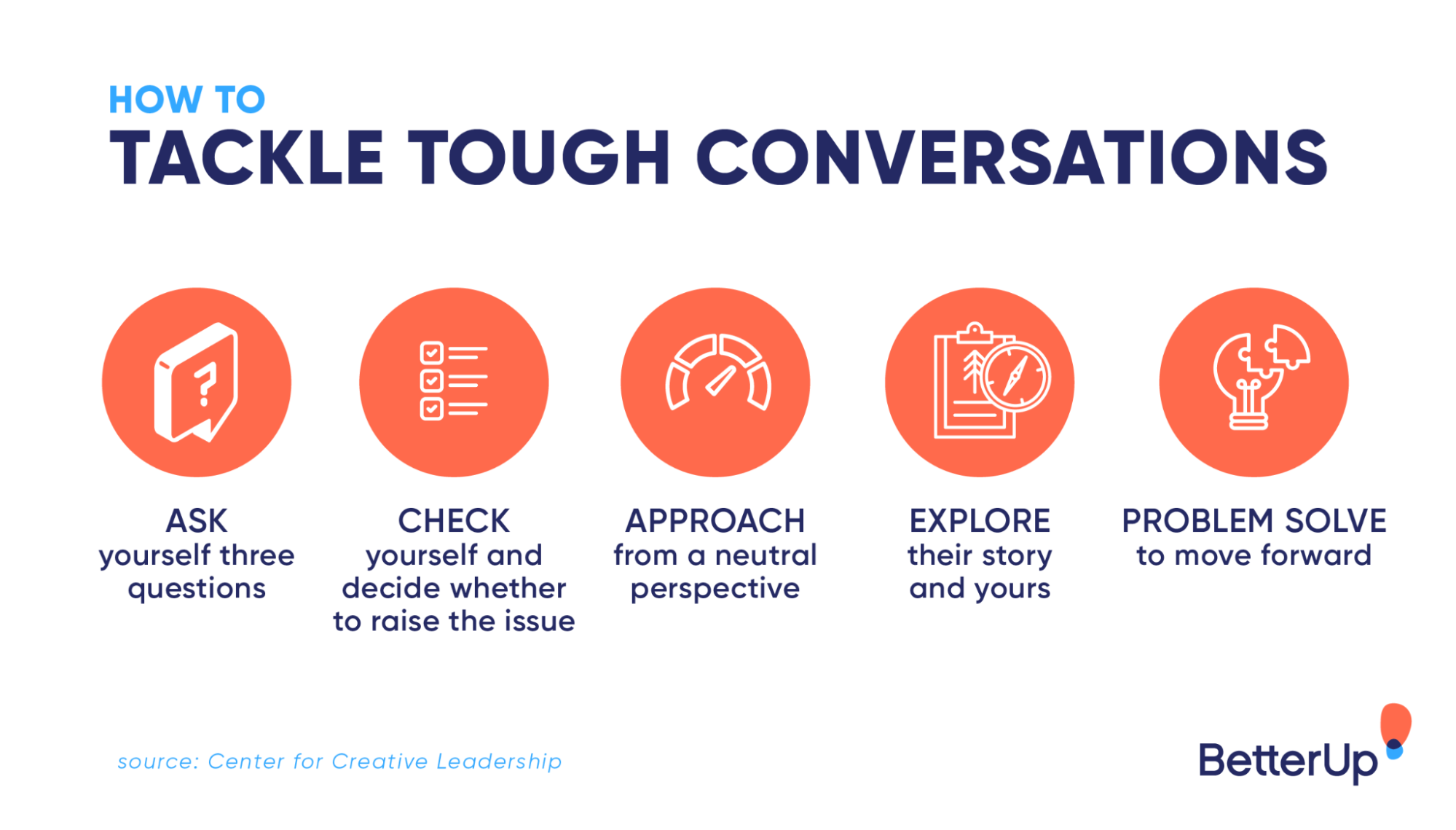 HOW TO
TACKLE TOUGH CONVERSATIONS

?

ASK
yourself three questions

CHECK
yourself and decide whether to raise the issue

APPROACH
from a neutral perspective

EXPLORE
their story and yours

PROBLEM SOLVE
to move forward

source: Center for Creative Leadership

BetterUp